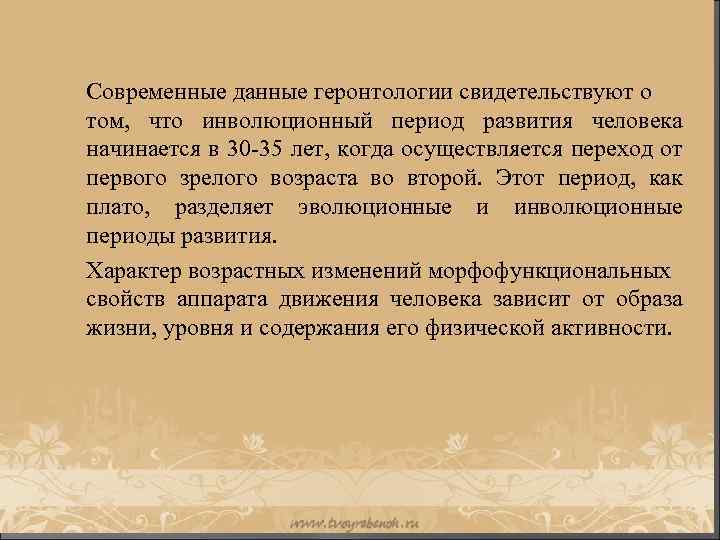 Современные данные геронтологии свидетельствуют о том, что инволюционный период развития человека начинается в 30-35 лет, когда осуществляется переход от первого зрелого возраста во второй. Этот период, как плато, разделяет эволюционные и инволюционные периоды развития.

Характер возрастных изменений морфофункциональных свойств аппарата движения человека зависит от образа жизни, уровня и содержания его физической активности.

www.tvoyrebenok.ru